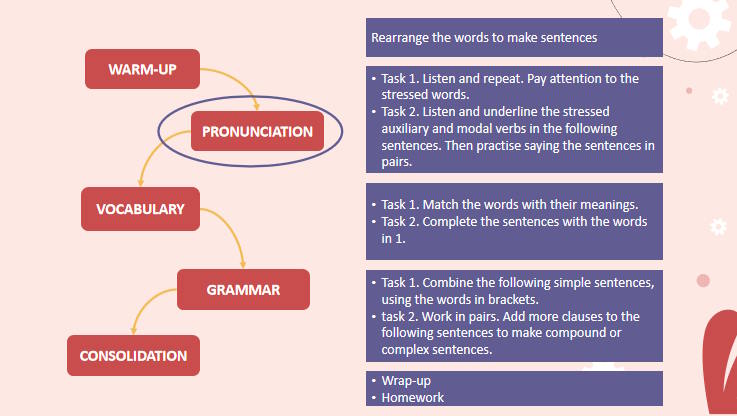 WARM-UP

PRONUNCIATION

VOCABULARY

GRAMMAR

CONSOLIDATION

Rearrange the words to make sentences

• Task 1. Listen and repeat. Pay attention to the stressed words.
• Task 2. Listen and underline the stressed auxiliary and modal verbs in the following sentences. Then practise saying the sentences in pairs.

• Task 1. Match the words with their meanings.
• Task 2. Complete the sentences with the words in 1.

• Task 1. Combine the following simple sentences, using the words in brackets.
• task 2. Work in pairs. Add more clauses to the following sentences to make compound or complex sentences.

• Wrap-up
• Homework